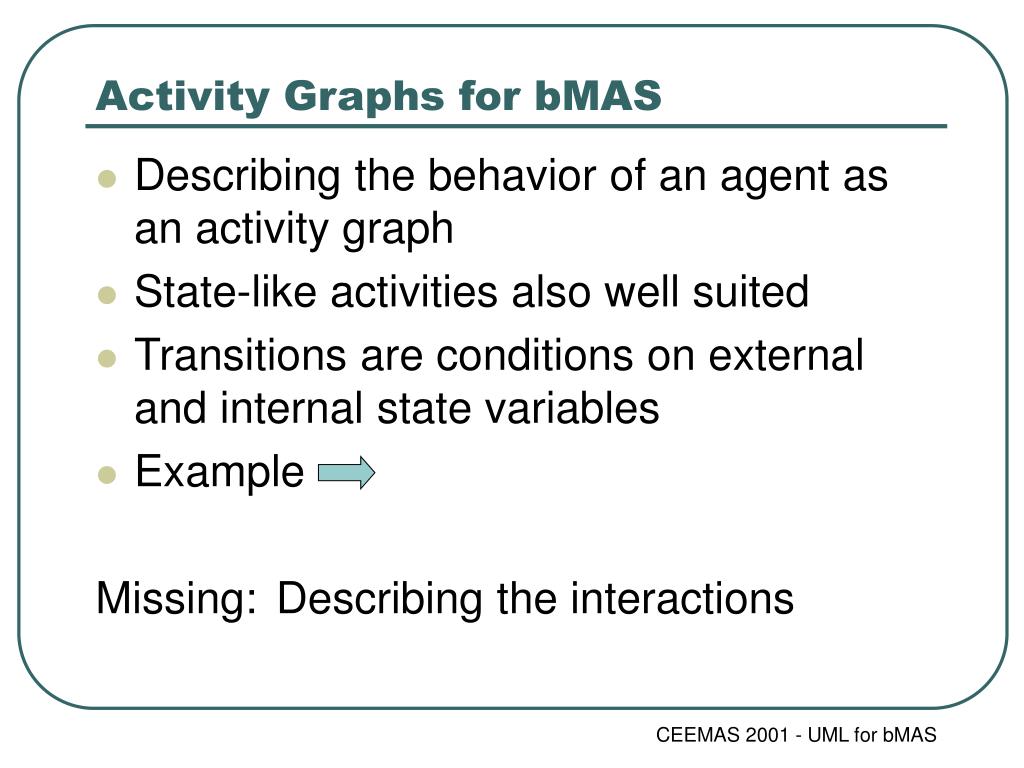 Activity Graphs for bMAS

- Describing the behavior of an agent as an activity graph
- State-like activities also well suited
- Transitions are conditions on external and internal state variables
- Example

Missing: Describing the interactions

CEEMAS 2001 - UML for bMAS